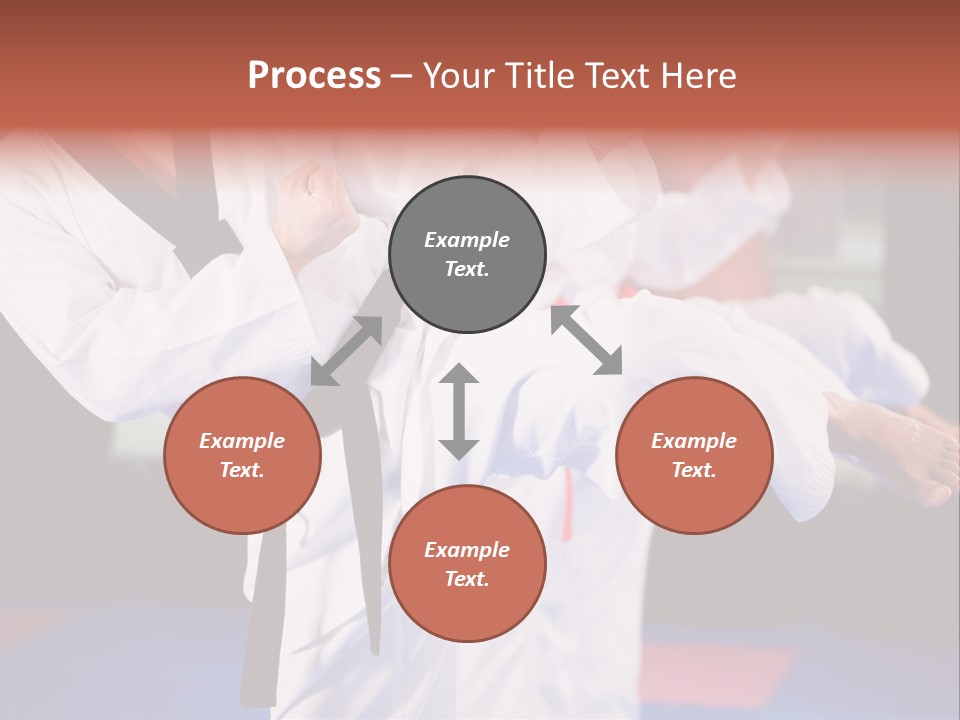 Process – Your Title Text Here

Example Text.

Example Text.

Example Text.

Example Text.